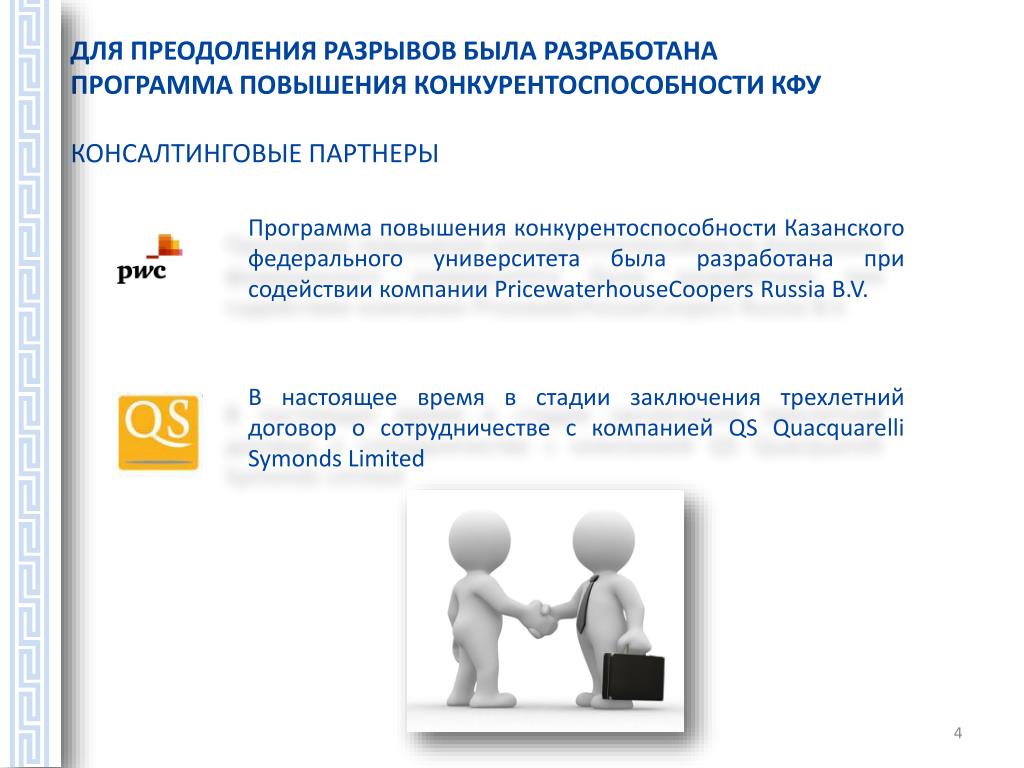 ДЛЯ ПРЕОДОЛЕНИЯ РАЗРЫВОВ БЫЛА РАЗРАБОТАНА ПРОГРАММА ПОВЫШЕНИЯ КОНКУРЕНТОСПОСОБНОСТИ КФУ

КОНСАЛТИНГОВЫЕ ПАРТНЕРЫ

pwc

Программа повышения конкурентоспособности Казанского федерального университета была разработана при содействии компании PricewaterhouseCoopers Russia B.V.

QS

В настоящее время в стадии заключения трехлетний договор о сотрудничестве с компанией QS Quacquarelli Symonds Limited

4